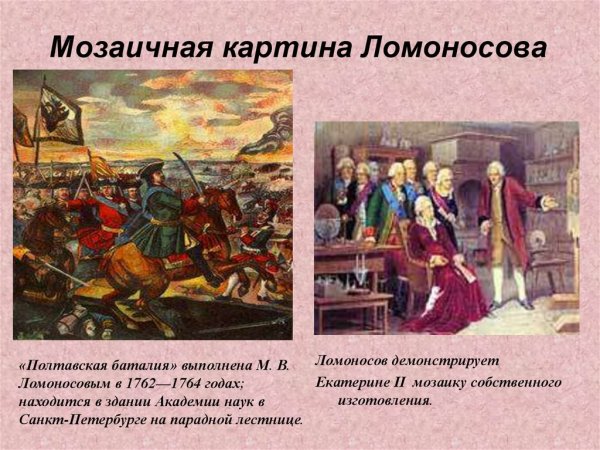 Мозаичная картина Ломоносова

«Полтавская баталия» выполнена М. В. Ломоносовым в 1762—1764 годах; находится в здании Академии наук в Санкт-Петербурге на парадной лестнице.

Ломоносов демонстрирует Екатерине II мозаику собственного изготовления.